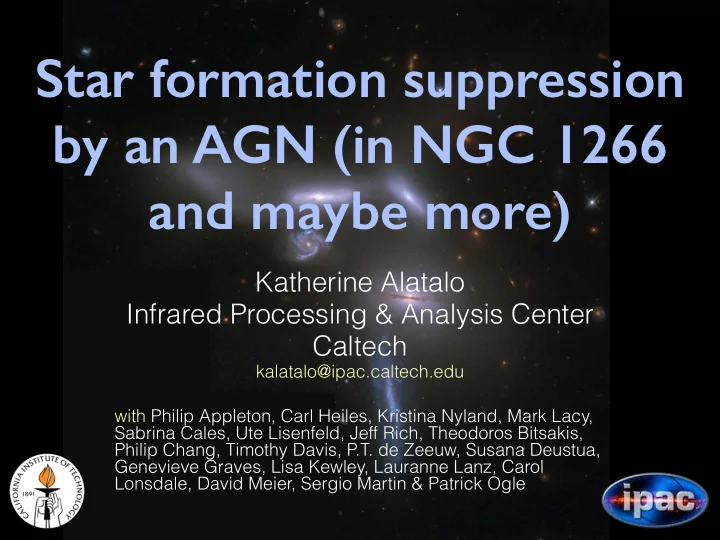 Star formation suppression by an AGN (in NGC 1266 and maybe more)

Katherine Alatalo
Infrared Processing & Analysis Center
Caltech
kalatalo@ipac.caltech.edu

with Philip Appleton, Carl Heiles, Kristina Nyland, Mark Lacy, Sabrina Cales, Ute Lisenfeld, Jeff Rich, Theodoros Bitsakis, Philip Chang, Timothy Davis, P.T. de Zeeuw, Susana Deustua, Genevieve Graves, Lisa Kewley, Lauranne Lanz, Carol Lonsdale, David Meier, Sergio Martin & Patrick Ogle

CALIFORNIA INSTITUTE OF TECHNOLOGY
1891

ipac